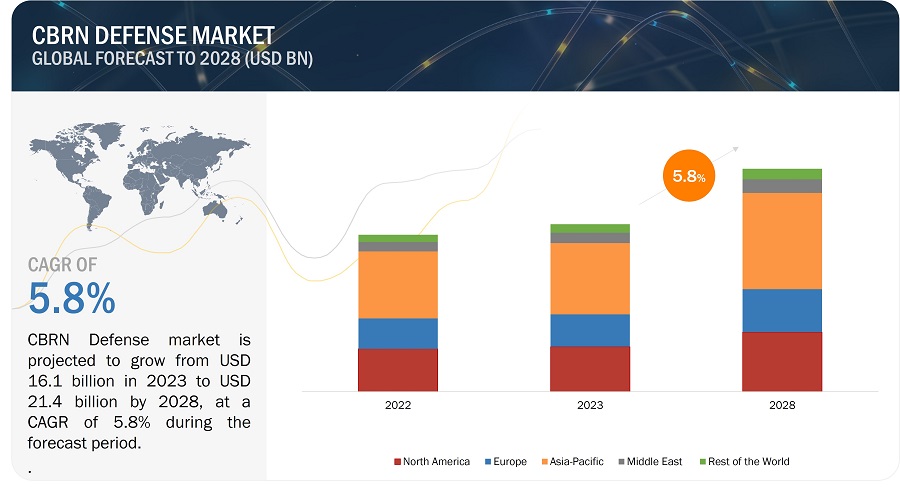 CBRN DEFENSE MARKET
GLOBAL FORECAST TO 2028 (USD BN)

CAGR OF
5.8%

CBRN Defense market is projected to grow from USD 16.1 billion in 2023 to USD 21.4 billion by 2028, at a CAGR of 5.8% during the forecast period.
.

5.8%

2022
2023
2028

North America
Europe
Asia-Pacific
Middle East
Rest of the World